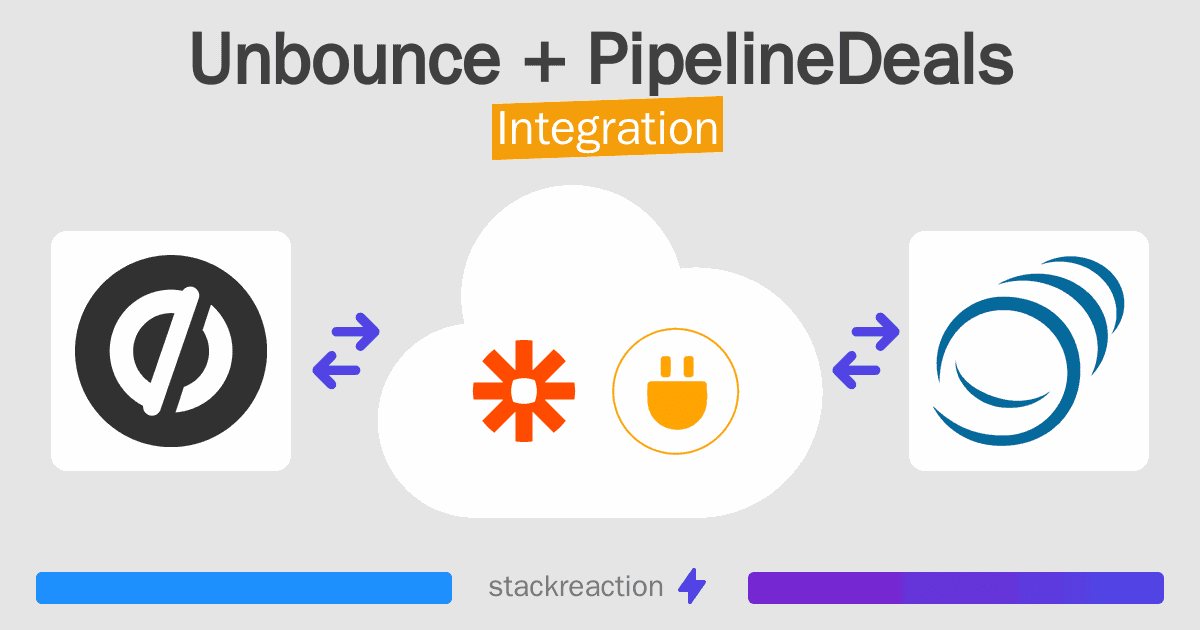 Unbounce + PipelineDeals
Integration

stackreaction